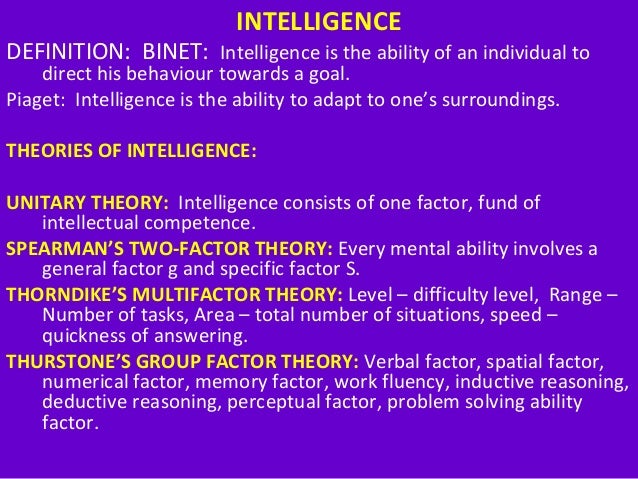 INTELLIGENCE

DEFINITION: BINET: Intelligence is the ability of an individual to direct his behaviour towards a goal.

Piaget: Intelligence is the ability to adapt to one's surroundings.

THEORIES OF INTELLIGENCE:

UNITARY THEORY: Intelligence consists of one factor, fund of intellectual competence.

SPEARMAN'S TWO-FACTOR THEORY: Every mental ability involves a general factor g and specific factor S.

THORNDIKE'S MULTIFACTOR THEORY: Level – difficulty level, Range – Number of tasks, Area – total number of situations, speed – quickness of answering.

THURSTONE'S GROUP FACTOR THEORY: Verbal factor, spatial factor, numerical factor, memory factor, work fluency, inductive reasoning, deductive reasoning, perceptual factor, problem solving ability factor.